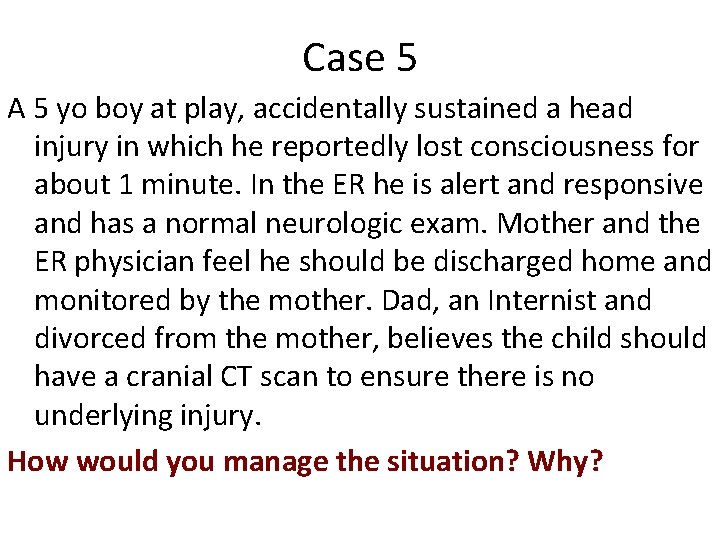 Case 5

A 5 yo boy at play, accidentally sustained a head injury in which he reportedly lost consciousness for about 1 minute. In the ER he is alert and responsive and has a normal neurologic exam. Mother and the ER physician feel he should be discharged home and monitored by the mother. Dad, an Internist and divorced from the mother, believes the child should have a cranial CT scan to ensure there is no underlying injury.

How would you manage the situation? Why?